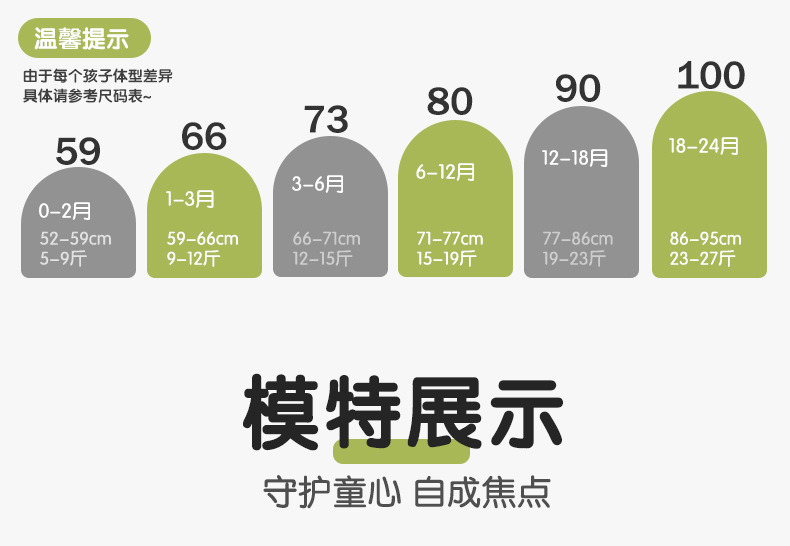 温馨提示

由于每个孩子体型差异
具体请参考尺码表~

59
0-2月
52-59cm
5-9斤

66
1-3月
59-66cm
9-12斤

73
3-6月
66-71cm
12-15斤

80
6-12月
71-77cm
15-19斤

90
12-18月
77-86cm
19-23斤

100
18-24月
86-95cm
23-27斤

模特展示

守护童心 自成焦点